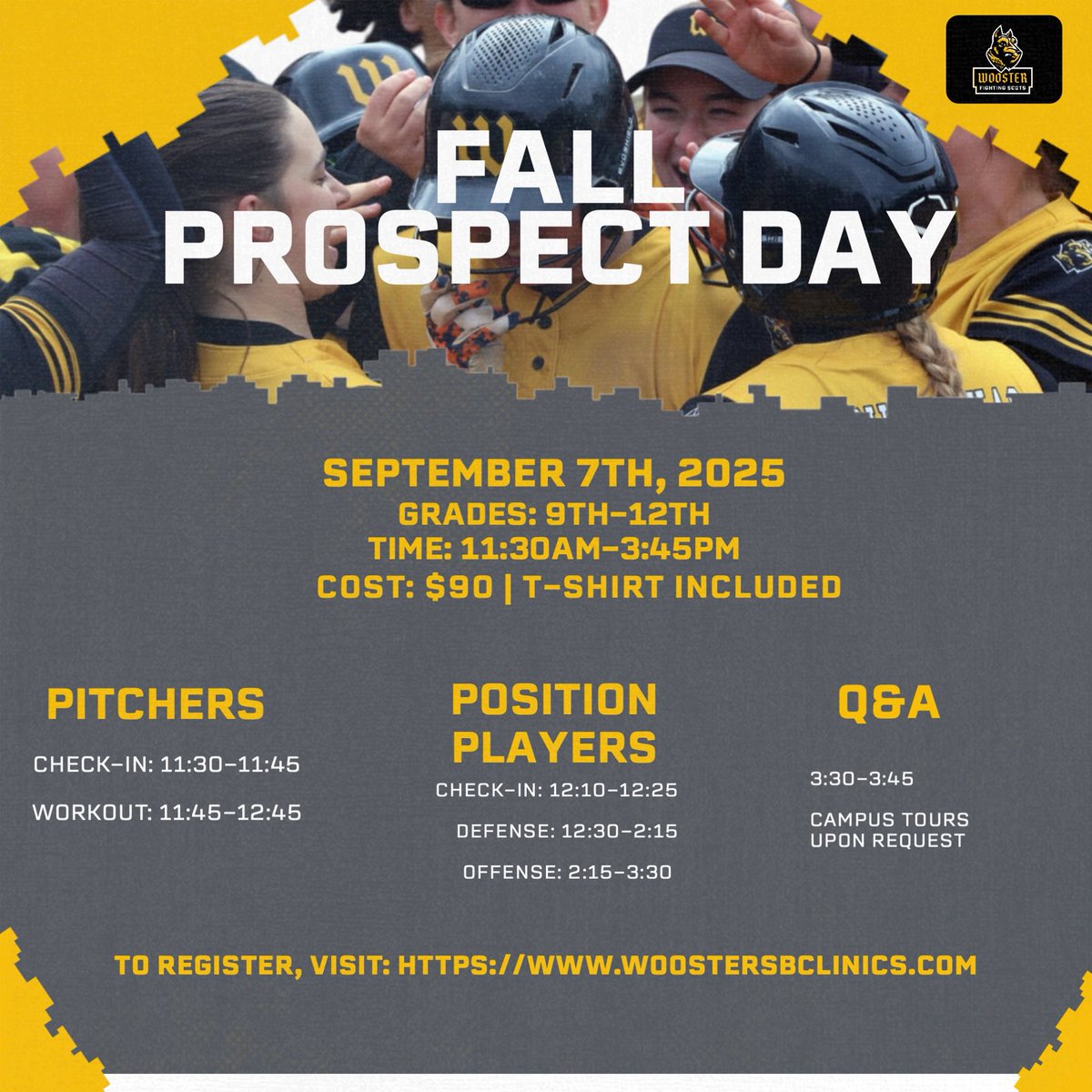 WOOSTER
FIGHTING SCOTS

FALL
PROSPECT DAY

SEPTEMBER 7TH, 2025
GRADES: 9TH-12TH
TIME: 11:30AM-3:45PM
COST: $90 | T-SHIRT INCLUDED

PITCHERS

CHECK-IN: 11:30-11:45

WORKOUT: 11:45-12:45

POSITION PLAYERS

CHECK-IN: 12:10-12:25

DEFENSE: 12:30-2:15

OFFENSE: 2:15-3:30

Q&A

3:30-3:45

CAMPUS TOURS UPON REQUEST

TO REGISTER, VISIT: HTTPS://WWW.WOOSTERSBCLINICS.COM